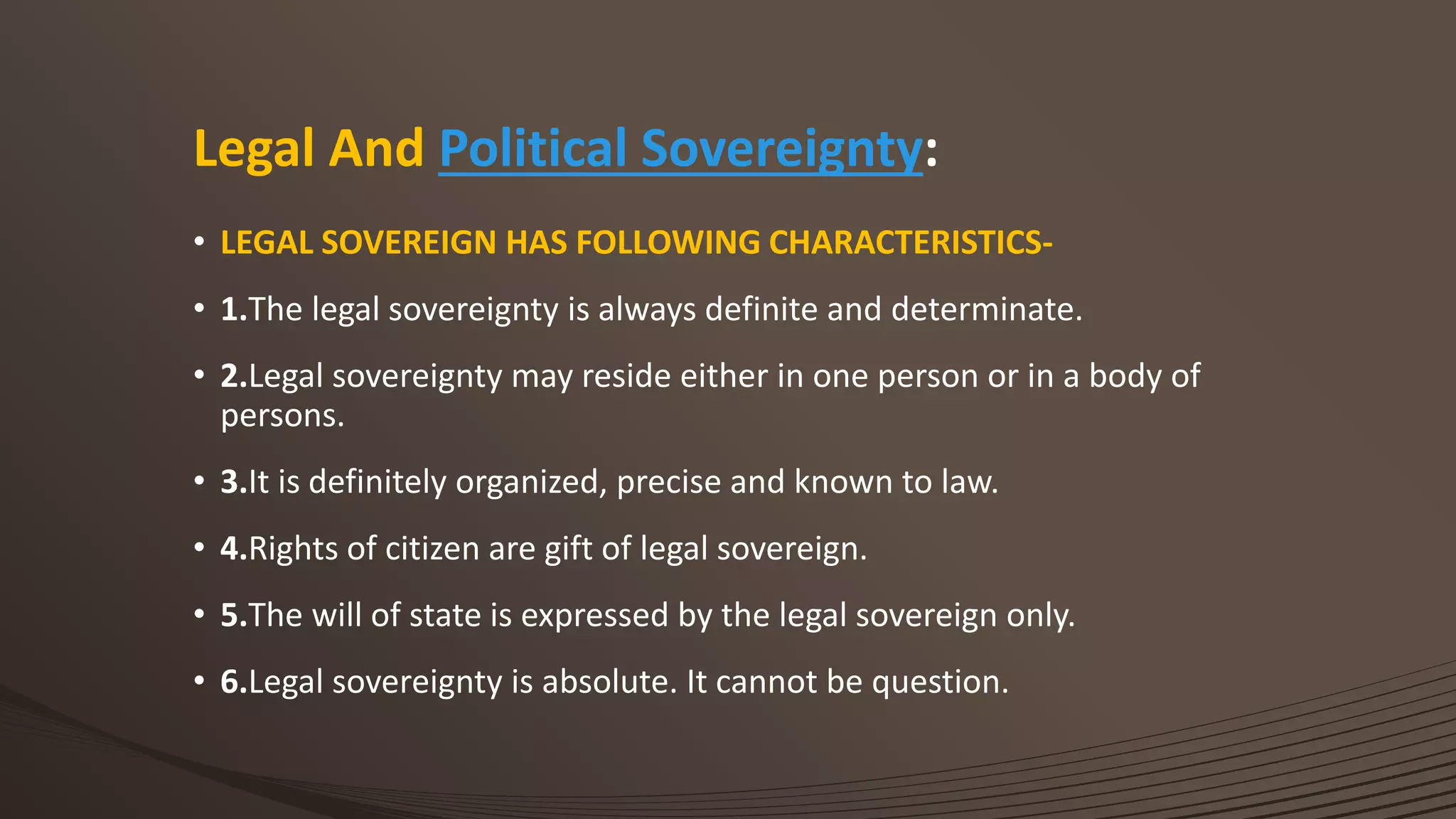 Legal And Political Sovereignty:

• LEGAL SOVEREIGN HAS FOLLOWING CHARACTERISTICS-

• 1.The legal sovereignty is always definite and determinate.

• 2.Legal sovereignty may reside either in one person or in a body of persons.

• 3.It is definitely organized, precise and known to law.

• 4.Rights of citizen are gift of legal sovereign.

• 5.The will of state is expressed by the legal sovereign only.

• 6.Legal sovereignty is absolute. It cannot be question.